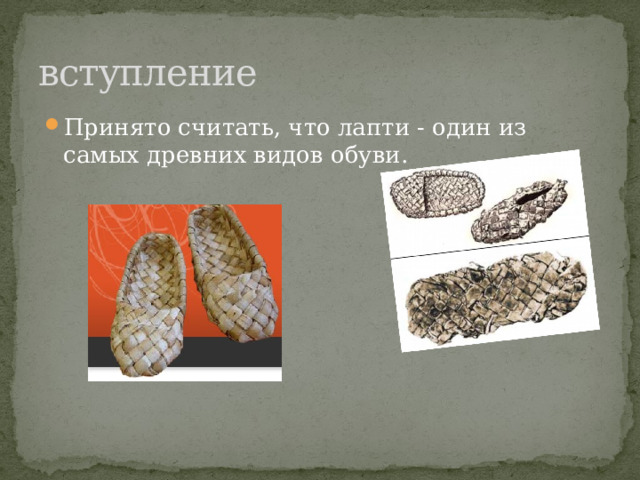 вступление

Принято считать, что лапти - один из самых древних видов обуви.